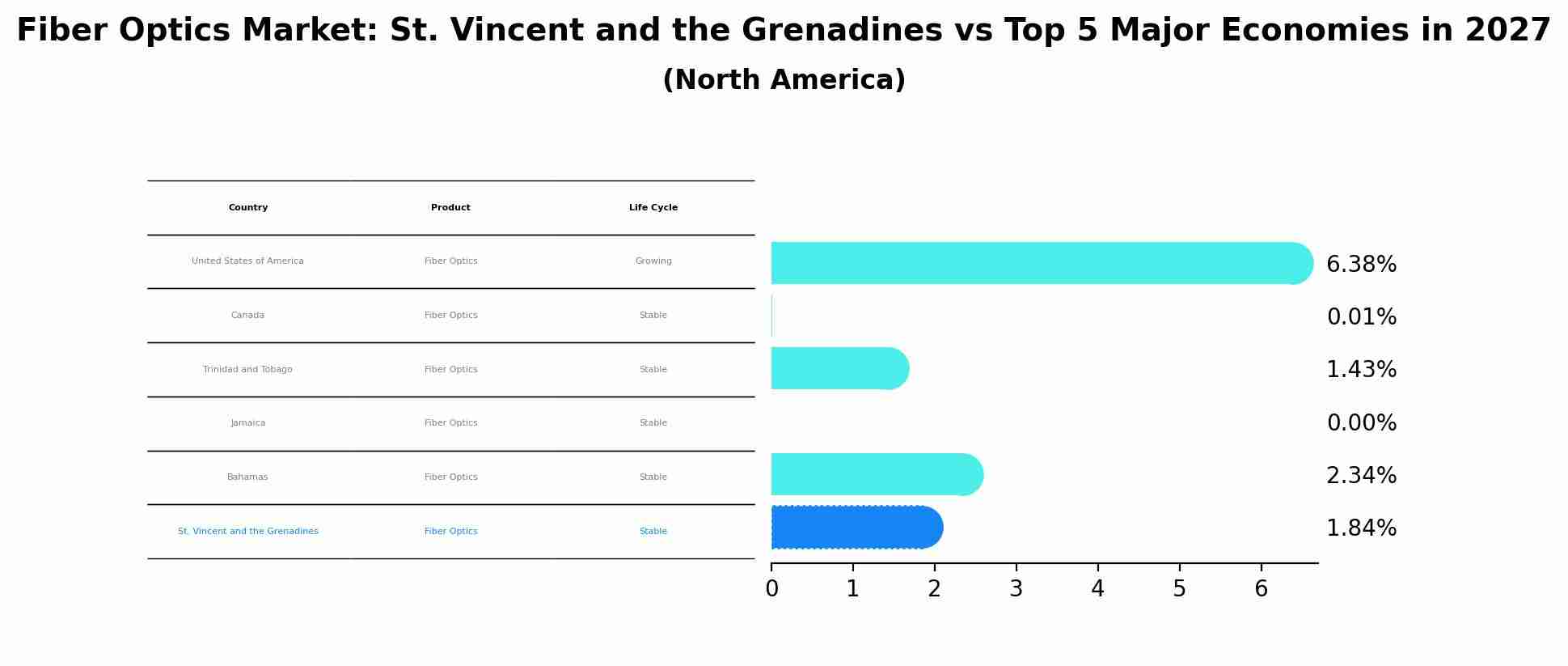 Fiber Optics Market: St. Vincent and the Grenadines vs Top 5 Major Economies in 2027

(North America)

| Country | Product | Life Cycle |
|---|---|---|
| United States of America | Fiber Optics | Growing |
| Canada | Fiber Optics | Stable |
| Trinidad and Tobago | Fiber Optics | Stable |
| Jamaica | Fiber Optics | Stable |
| Bahamas | Fiber Optics | Stable |
| St. Vincent and the Grenadines | Fiber Optics | Stable |

6.38%
0.01%
1.43%
0.00%
2.34%
1.84%

0 1 2 3 4 5 6